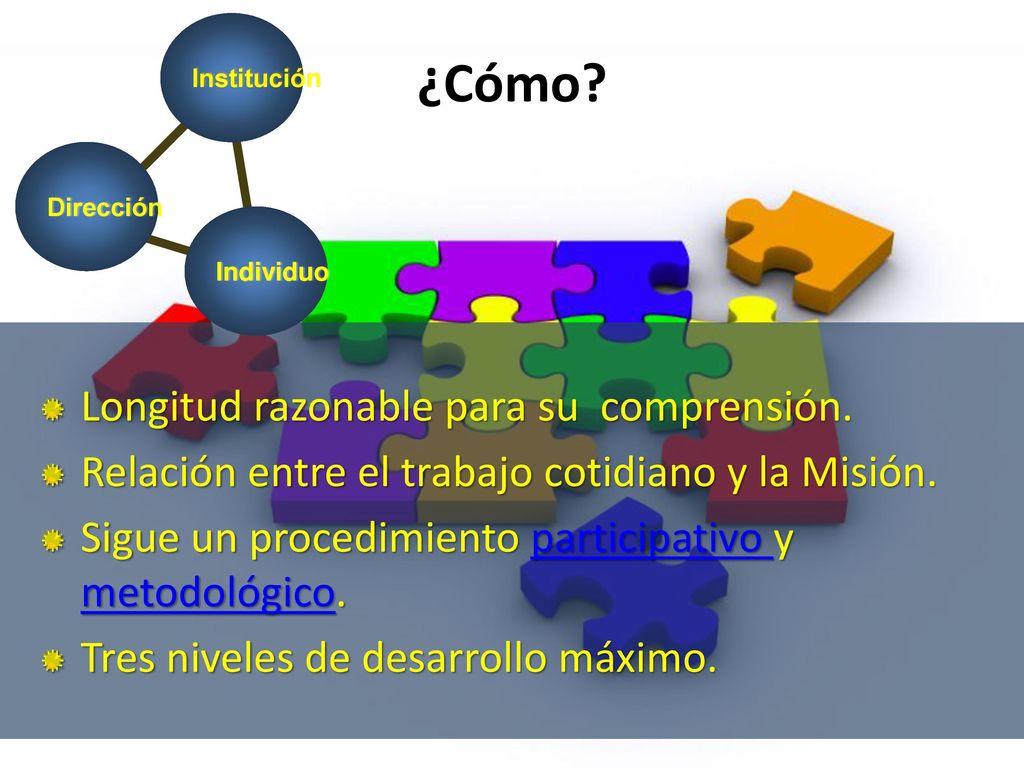 Institución

Dirección

Individuo

¿Cómo?

Longitud razonable para su comprensión.

Relación entre el trabajo cotidiano y la Misión.

Sigue un procedimiento participativo y metodológico.

Tres niveles de desarrollo máximo.